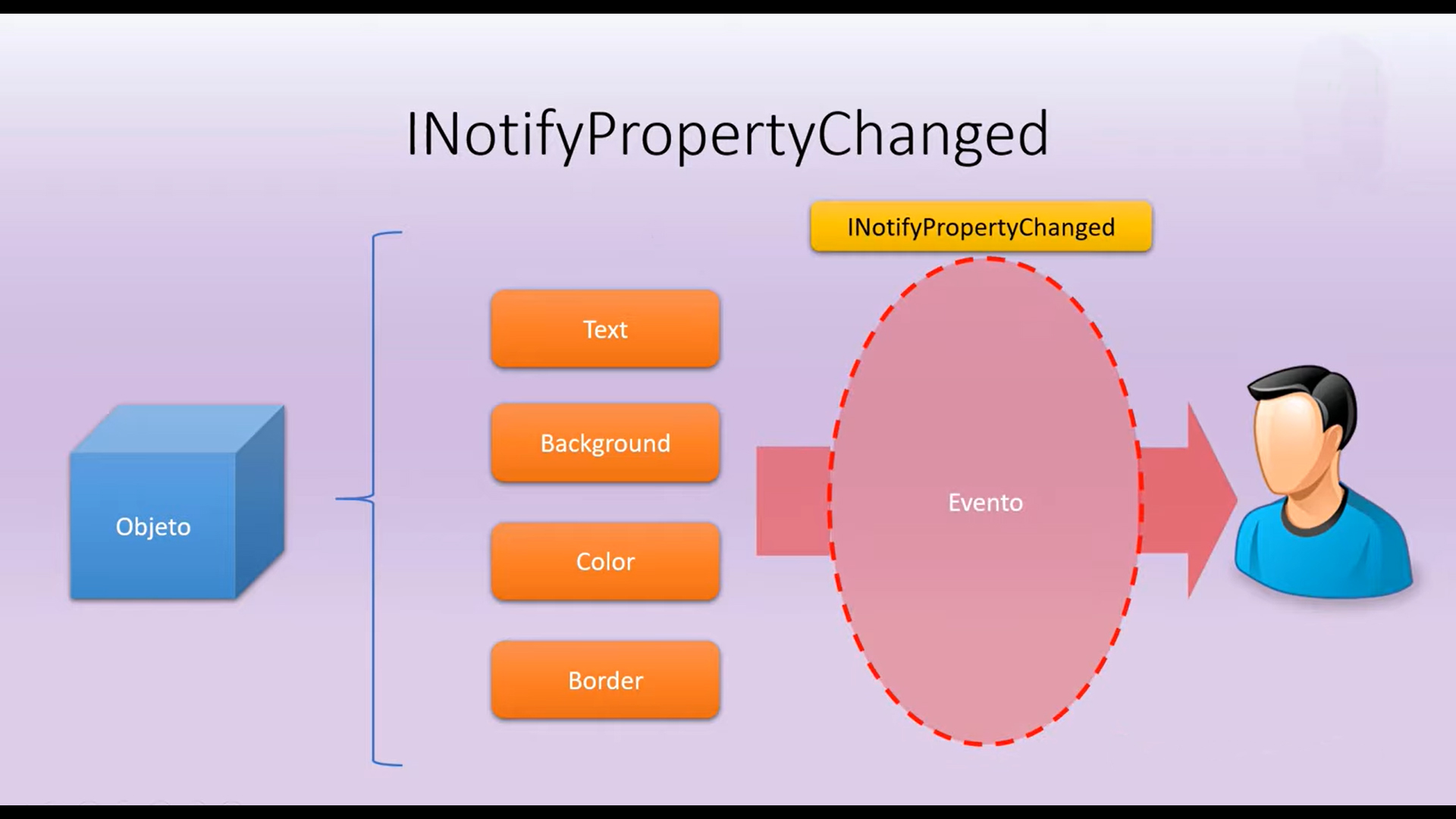 INotifyPropertyChanged

INotifyPropertyChanged

Objeto

Text

Background

Color

Border

Evento